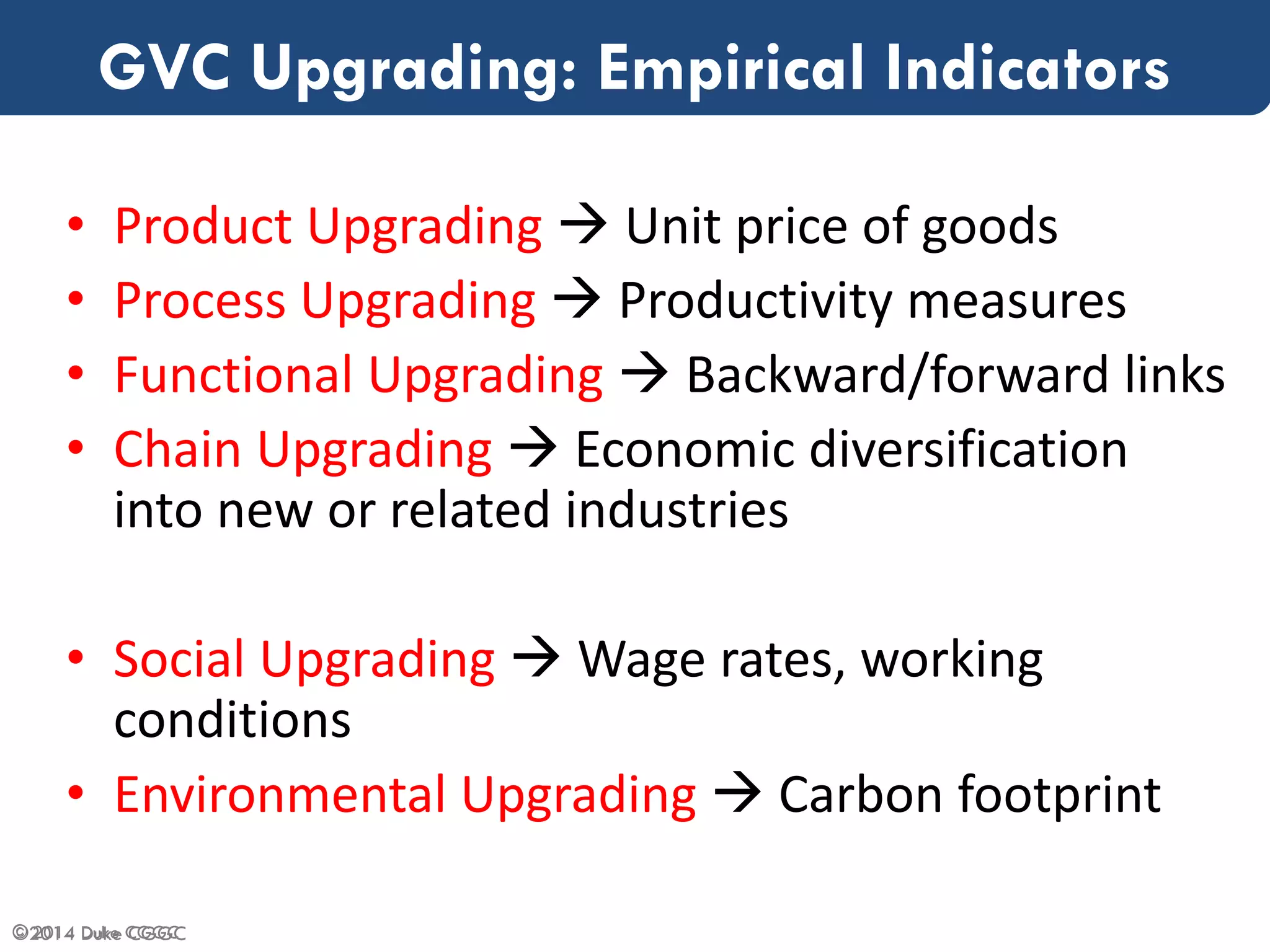 GVC Upgrading: Empirical Indicators

• Product Upgrading → Unit price of goods
• Process Upgrading → Productivity measures
• Functional Upgrading → Backward/forward links
• Chain Upgrading → Economic diversification into new or related industries

• Social Upgrading → Wage rates, working conditions
• Environmental Upgrading → Carbon footprint

©2014 Duke CGGC